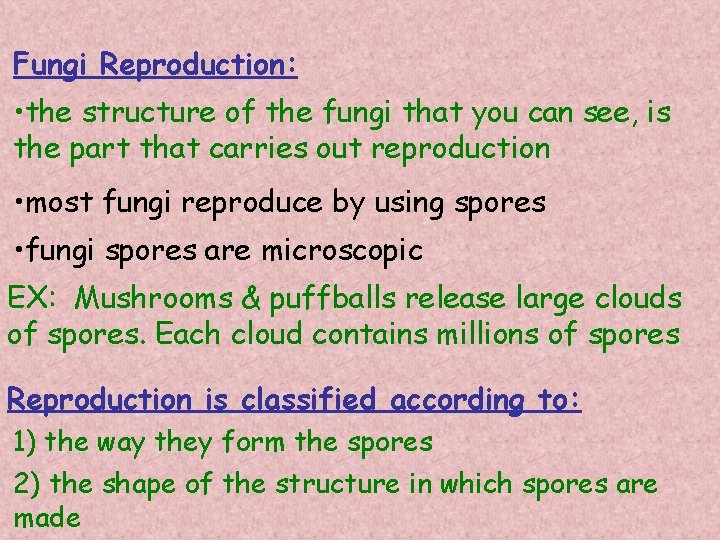 Fungi Reproduction:

•the structure of the fungi that you can see, is the part that carries out reproduction

•most fungi reproduce by using spores

•fungi spores are microscopic

EX: Mushrooms & puffballs release large clouds of spores. Each cloud contains millions of spores

Reproduction is classified according to:

1) the way they form the spores

2) the shape of the structure in which spores are made